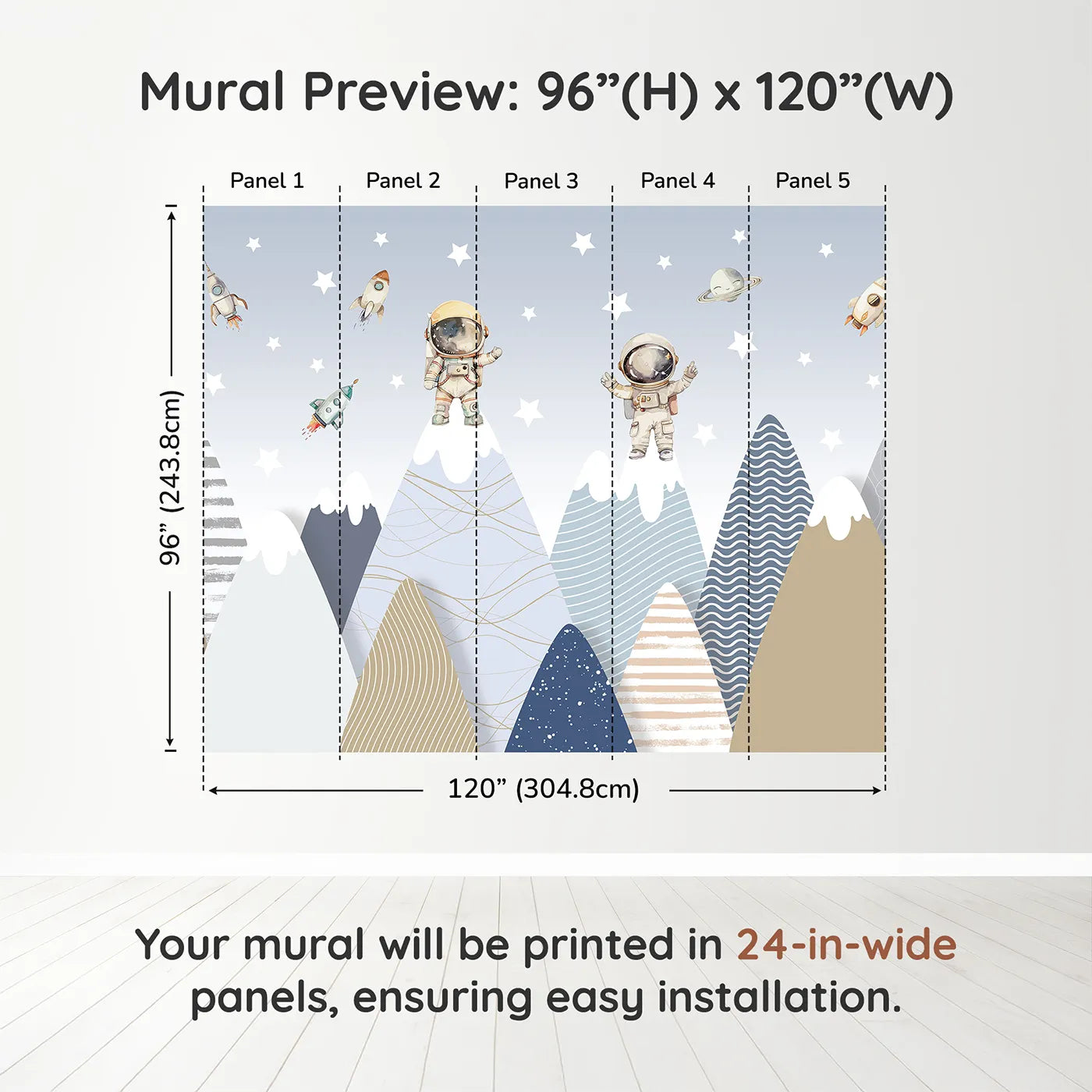 Mural Preview: 96”(H) x 120”(W)

Panel 1
Panel 2
Panel 3
Panel 4
Panel 5

96” (243.8cm)

120” (304.8cm)

Your mural will be printed in 24-in-wide panels, ensuring easy installation.